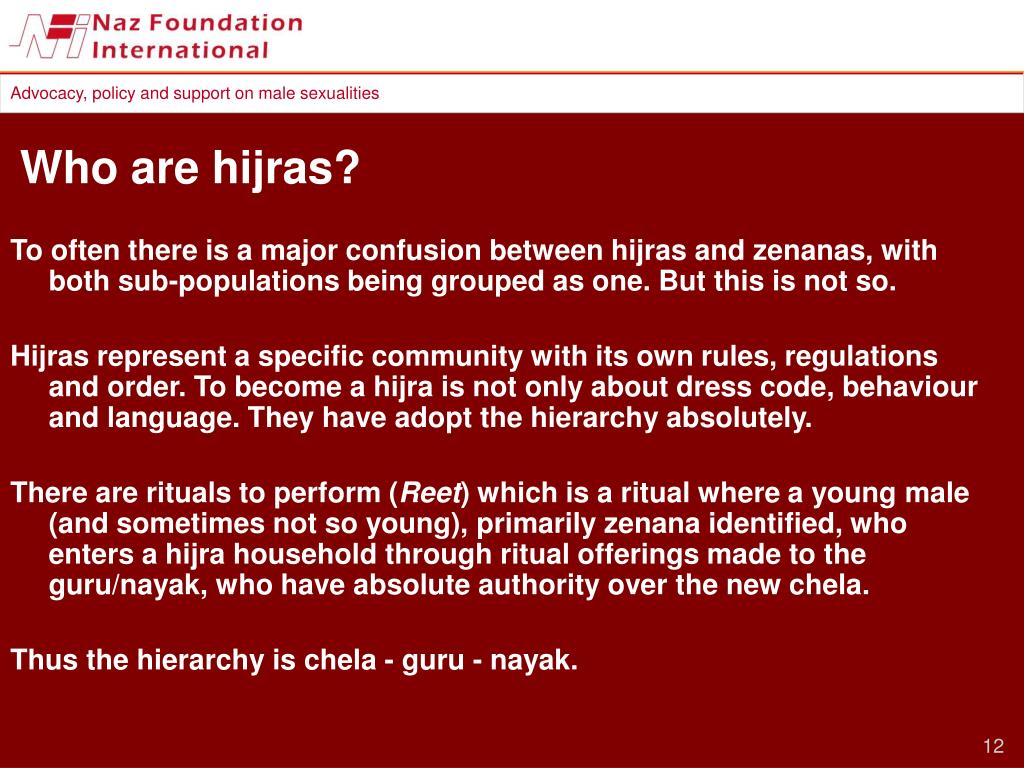 Naz Foundation International

Advocacy, policy and support on male sexualities

Who are hijras?

To often there is a major confusion between hijras and zenanas, with both sub-populations being grouped as one. But this is not so.

Hijras represent a specific community with its own rules, regulations and order. To become a hijra is not only about dress code, behaviour and language. They have adopt the hierarchy absolutely.

There are rituals to perform (Reet) which is a ritual where a young male (and sometimes not so young), primarily zenana identified, who enters a hijra household through ritual offerings made to the guru/nayak, who have absolute authority over the new chela.

Thus the hierarchy is chela - guru - nayak.

12